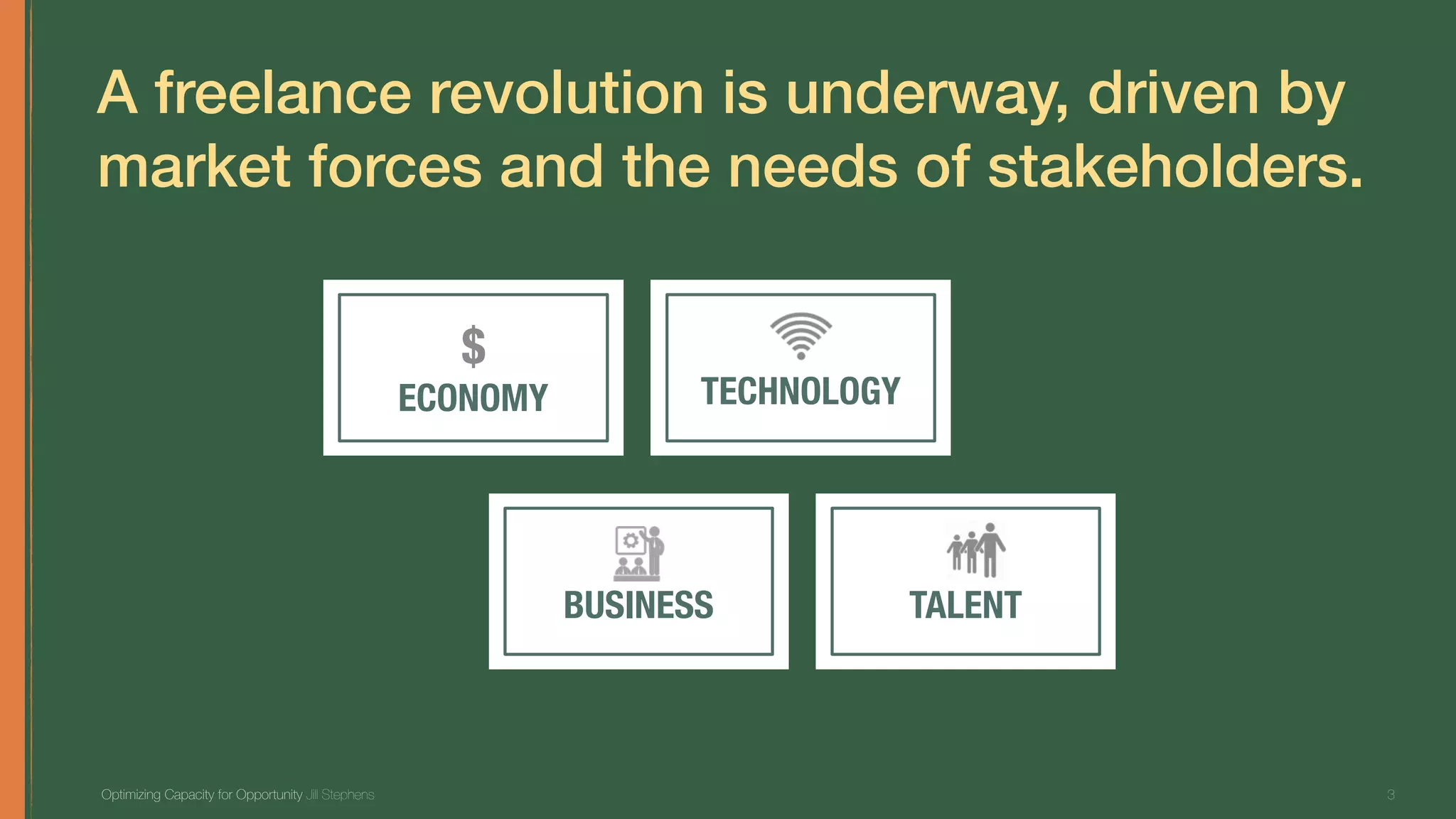 A freelance revolution is underway, driven by market forces and the needs of stakeholders.

$
ECONOMY

TECHNOLOGY

BUSINESS

TALENT

Optimizing Capacity for Opportunity Jill Stephens

3